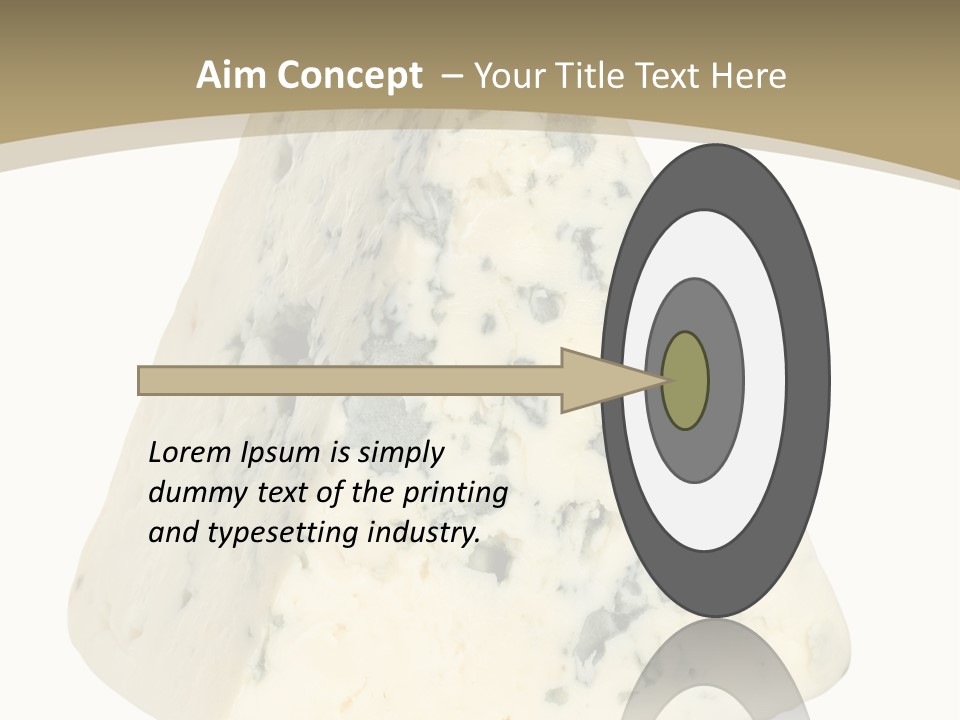 Aim Concept – Your Title Text Here

Lorem Ipsum is simply dummy text of the printing and typesetting industry.